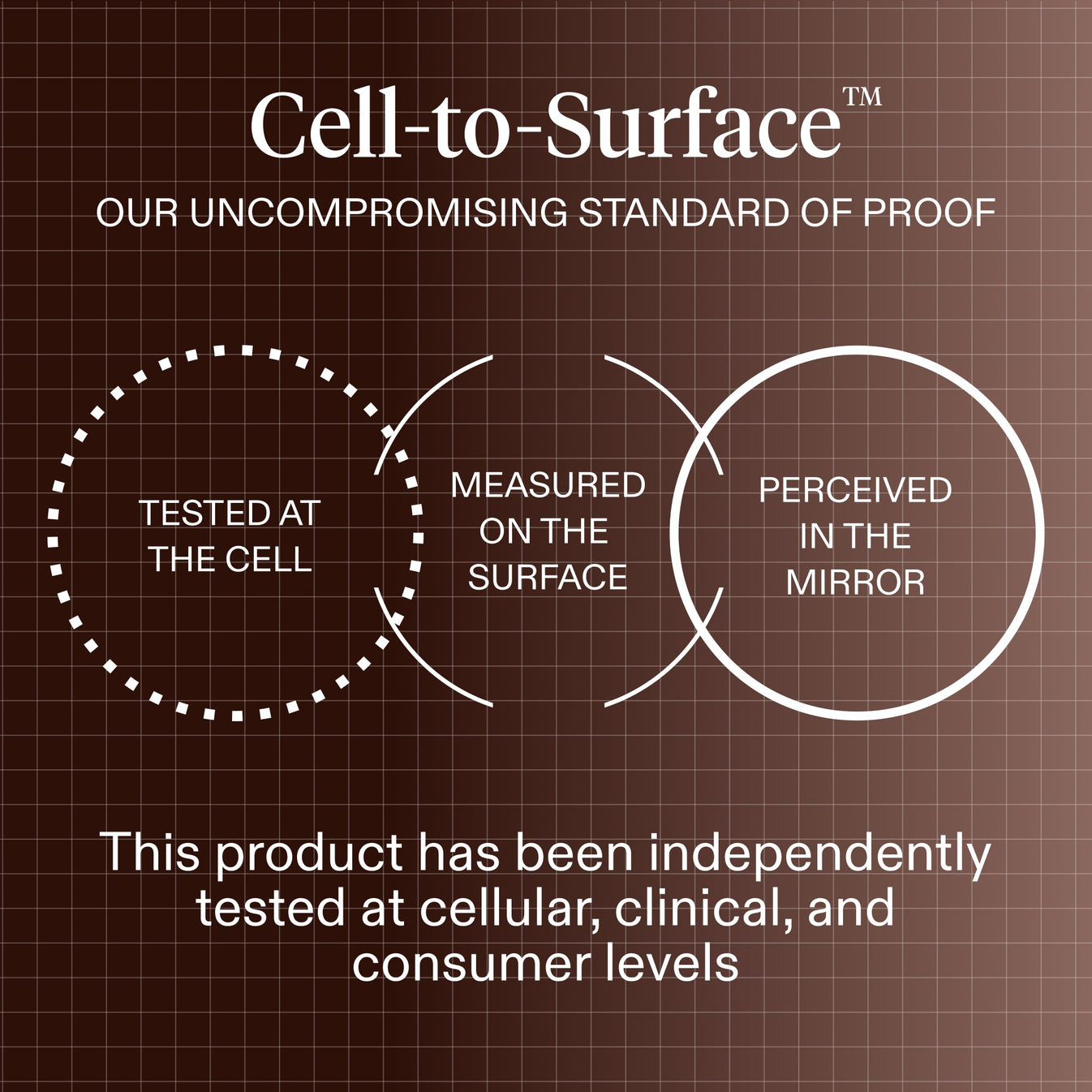 Cell-to-Surface™

OUR UNCOMPROMISING STANDARD OF PROOF

TESTED AT THE CELL

MEASURED ON THE SURFACE

PERCEIVED IN THE MIRROR

This product has been independently tested at cellular, clinical, and consumer levels